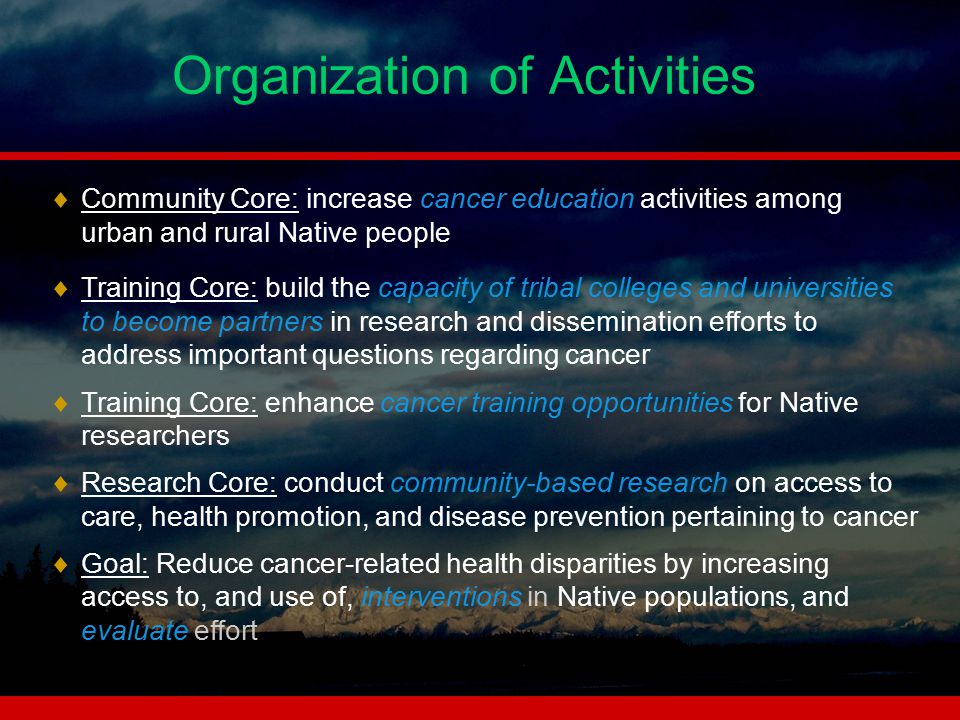 Organization of Activities

♦ Community Core: increase cancer education activities among urban and rural Native people

♦ Training Core: build the capacity of tribal colleges and universities to become partners in research and dissemination efforts to address important questions regarding cancer

♦ Training Core: enhance cancer training opportunities for Native researchers

♦ Research Core: conduct community-based research on access to care, health promotion, and disease prevention pertaining to cancer

♦ Goal: Reduce cancer-related health disparities by increasing access to, and use of, interventions in Native populations, and evaluate effort